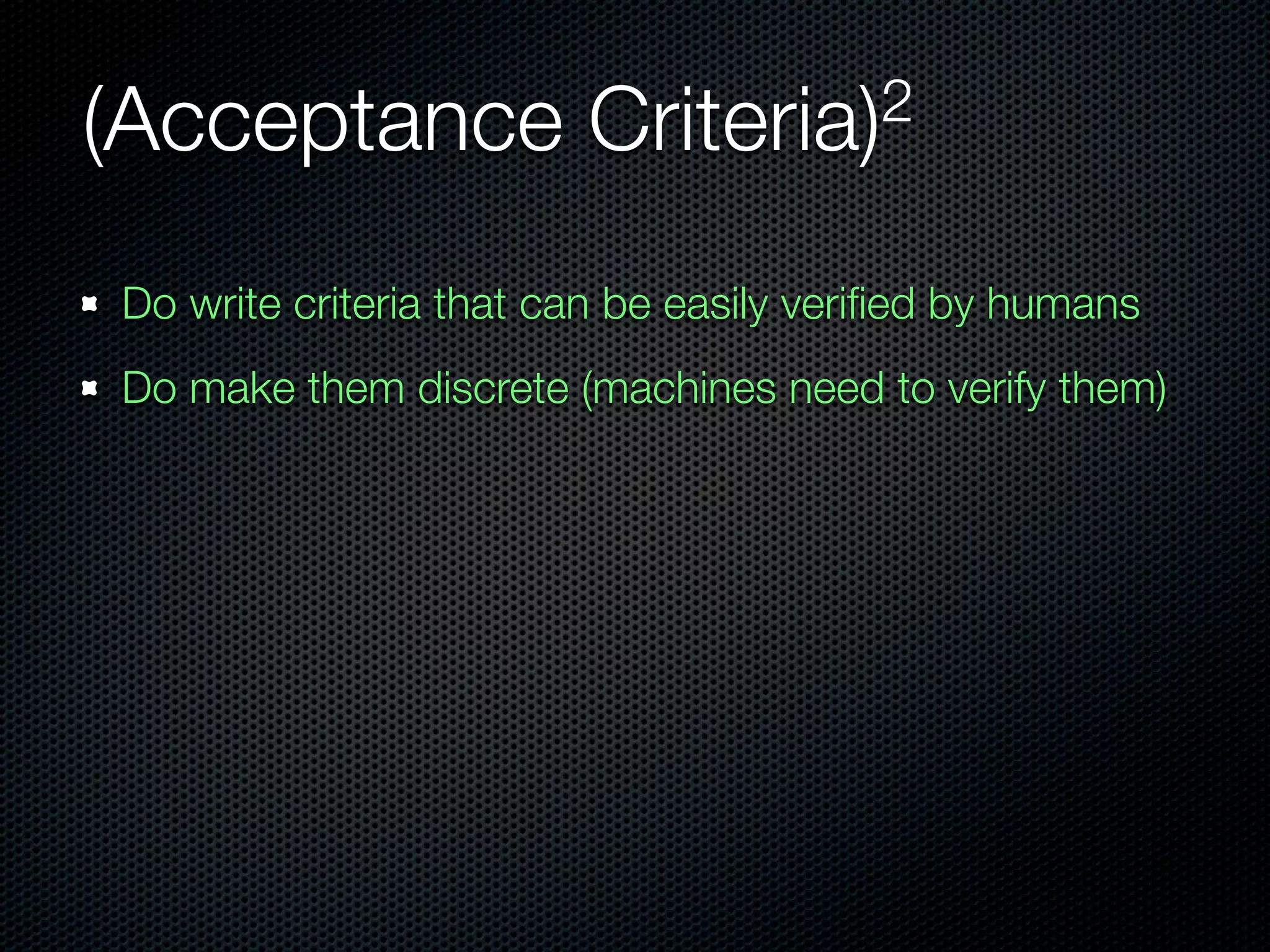 (Acceptance Criteria)$^2$

- Do write criteria that can be easily verified by humans
- Do make them discrete (machines need to verify them)